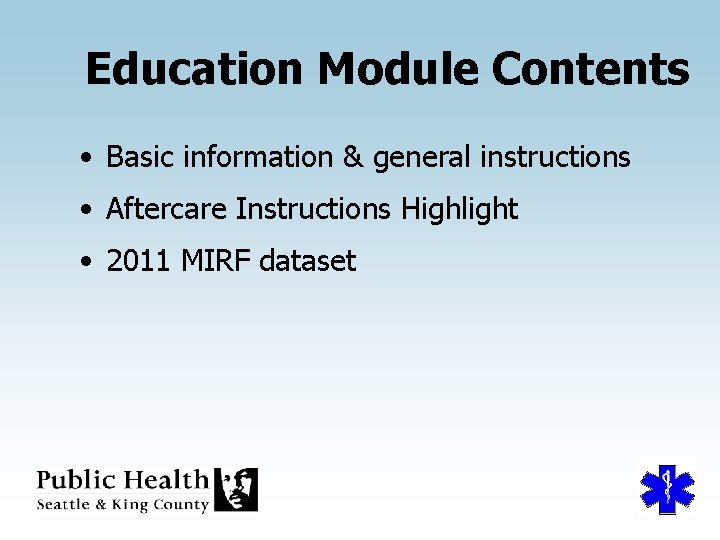 Education Module Contents

• Basic information & general instructions
• Aftercare Instructions Highlight
• 2011 MIRF dataset

Public Health
Seattle & King County